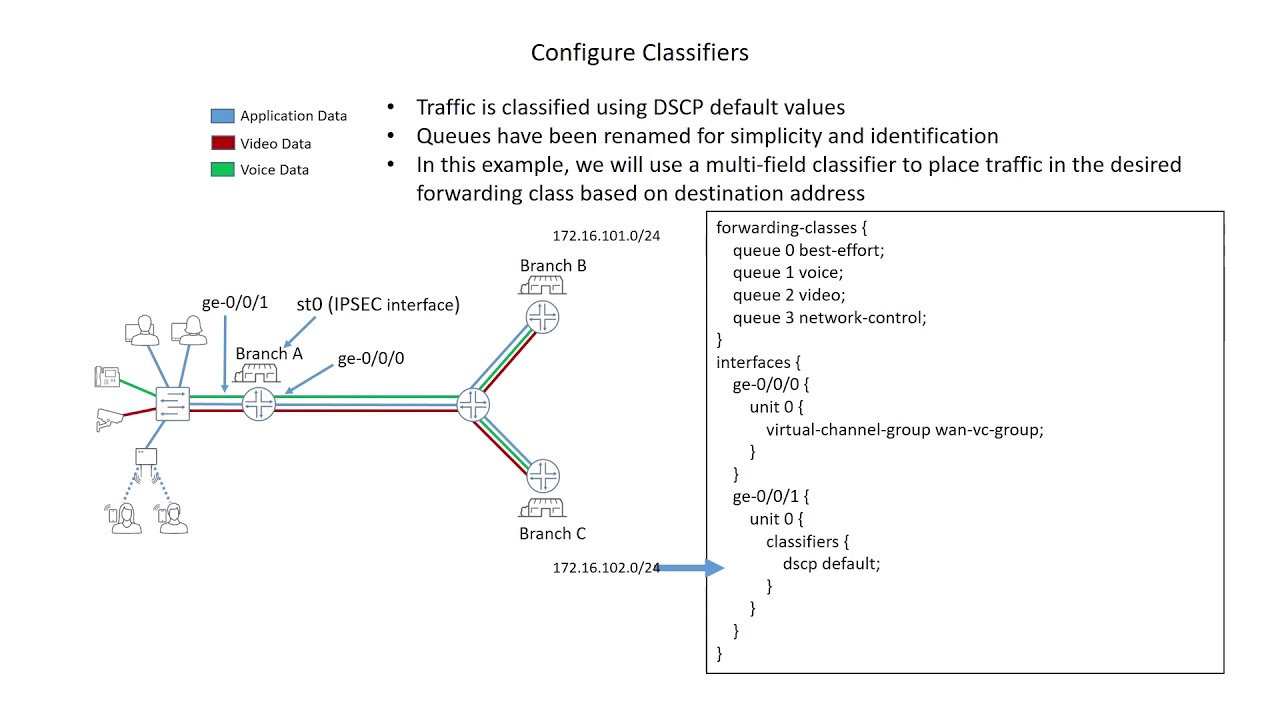 Configure Classifiers

Application Data
Video Data
Voice Data

• Traffic is classified using DSCP default values
• Queues have been renamed for simplicity and identification
• In this example, we will use a multi-field classifier to place traffic in the desired forwarding class based on destination address

172.16.101.0/24

Branch B

ge-0/0/1

st0 (IPSEC interface)

Branch A

ge-0/0/0

Branch C

172.16.102.0/24

forwarding-classes {
queue 0 best-effort;
queue 1 voice;
queue 2 video;
queue 3 network-control;
}
interfaces {
ge-0/0/0 {
unit 0 {
virtual-channel-group wan-vc-group;
}
}
ge-0/0/1 {
unit 0 {
classifiers {
dscp default;
}
}
}
}